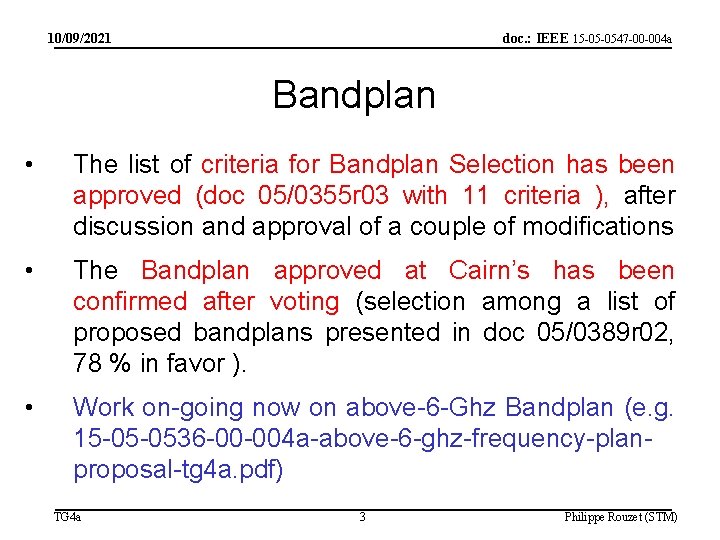 10/09/2021

doc.: IEEE 15-05-0547-00-004a

Bandplan

• The list of criteria for Bandplan Selection has been approved (doc 05/0355r03 with 11 criteria ), after discussion and approval of a couple of modifications

• The Bandplan approved at Cairn's has been confirmed after voting (selection among a list of proposed bandplans presented in doc 05/0389r02, 78 % in favor ).

• Work on-going now on above-6-Ghz Bandplan (e.g. 15-05-0536-00-004a-above-6-ghz-frequency-plan-proposal-tg4a.pdf)

TG4a

3

Philippe Rouzet (STM)